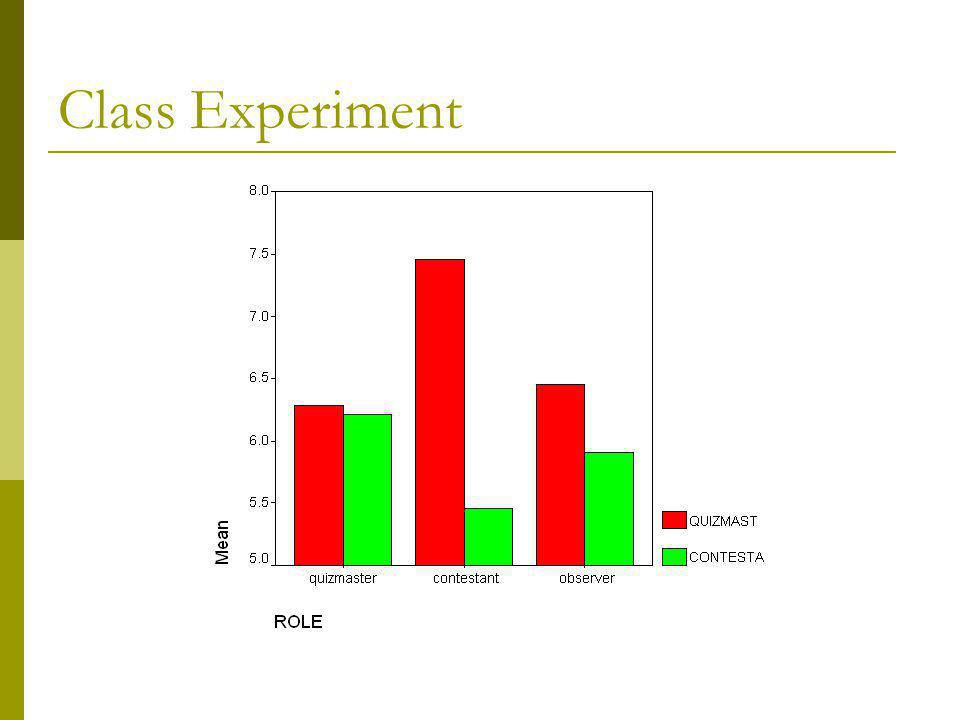 Class Experiment

8.0
7.5
7.0
6.5
6.0
5.5
5.0

Mean

quizmaster
contestant
observer

ROLE

QUIZMAST
CONTESTA